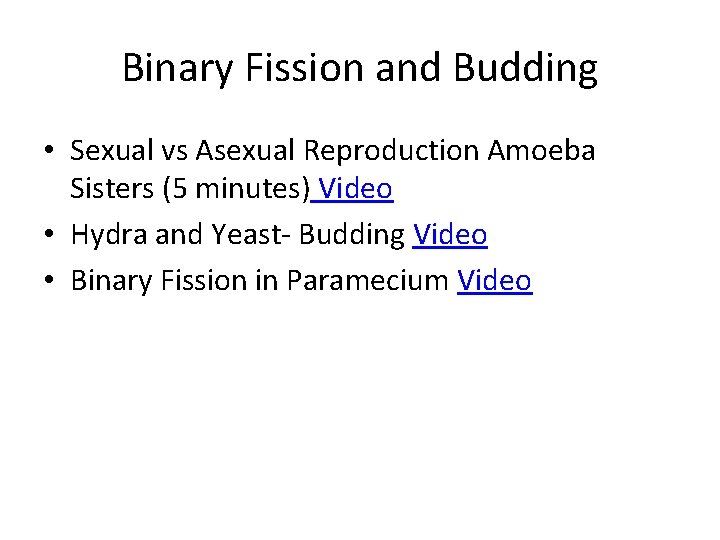 Binary Fission and Budding

• Sexual vs Asexual Reproduction Amoeba Sisters (5 minutes) Video
• Hydra and Yeast- Budding Video
• Binary Fission in Paramecium Video